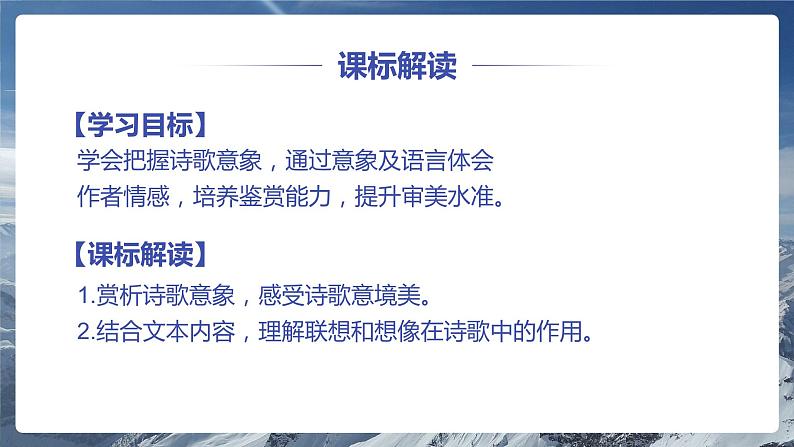 课标解读

【学习目标】

学会把握诗歌意象，通过意象及语言体会作者情感，培养鉴赏能力，提升审美水准。

【课标解读】

1.赏析诗歌意象，感受诗歌意境美。

2.结合文本内容，理解联想和想像在诗歌中的作用。